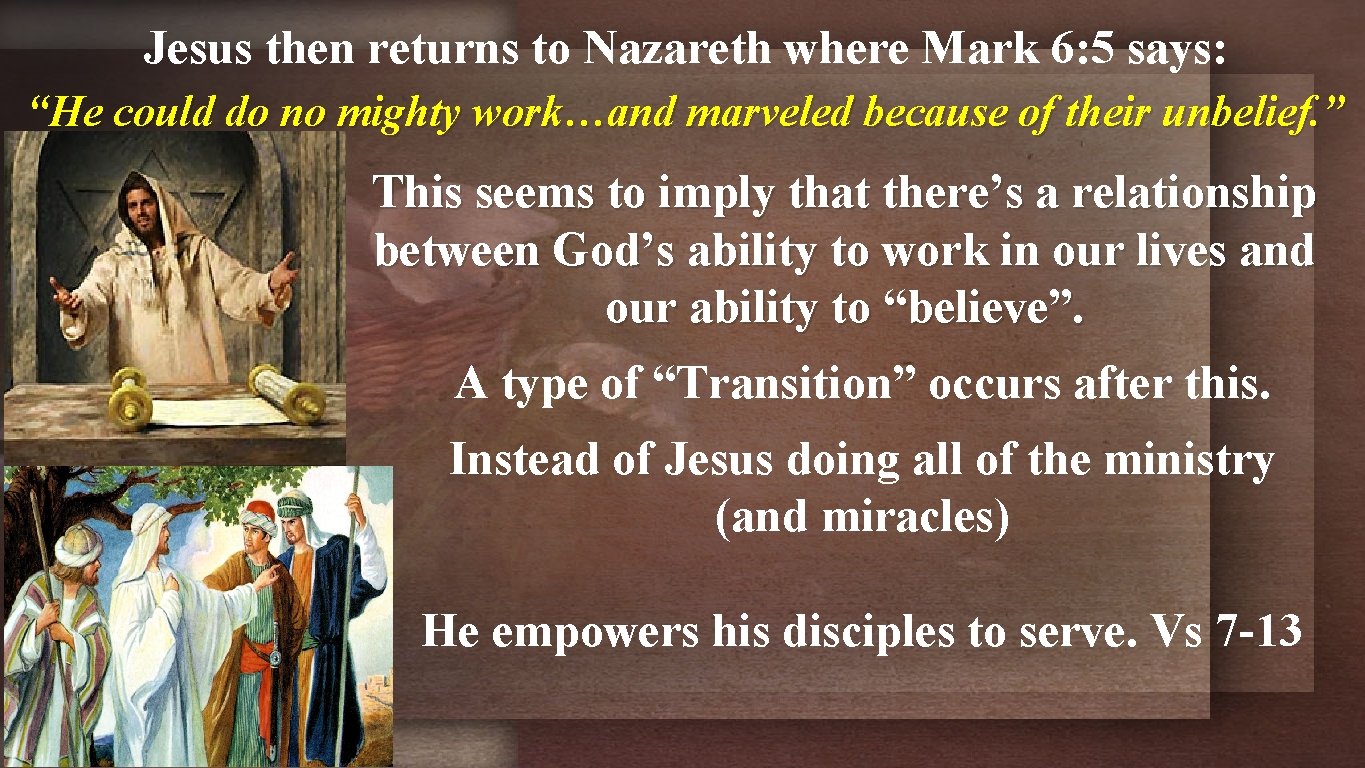 Jesus then returns to Nazareth where Mark 6:5 says:
“He could do no mighty work…and marveled because of their unbelief.”

This seems to imply that there’s a relationship between God’s ability to work in our lives and our ability to “believe”.

A type of “Transition” occurs after this.

Instead of Jesus doing all of the ministry (and miracles)

He empowers his disciples to serve. Vs 7-13